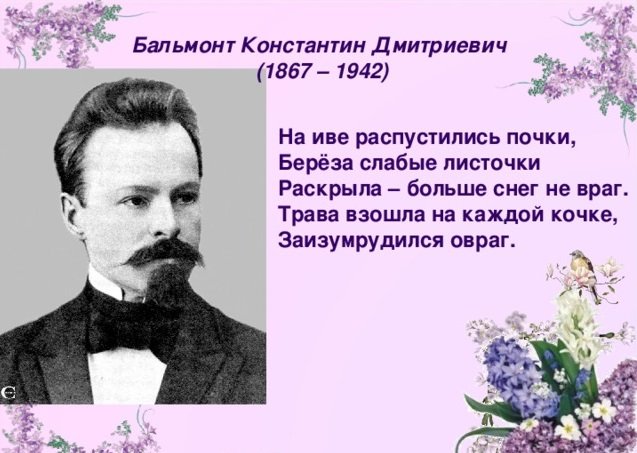 Бальмонт Константин Дмитриевич
(1867 – 1942)

На иве распустились почки,
Берёза слабые листочки
Раскрыла – больше снег не враг.
Трава взошла на каждой кочке,
Заизумрудился овраг.